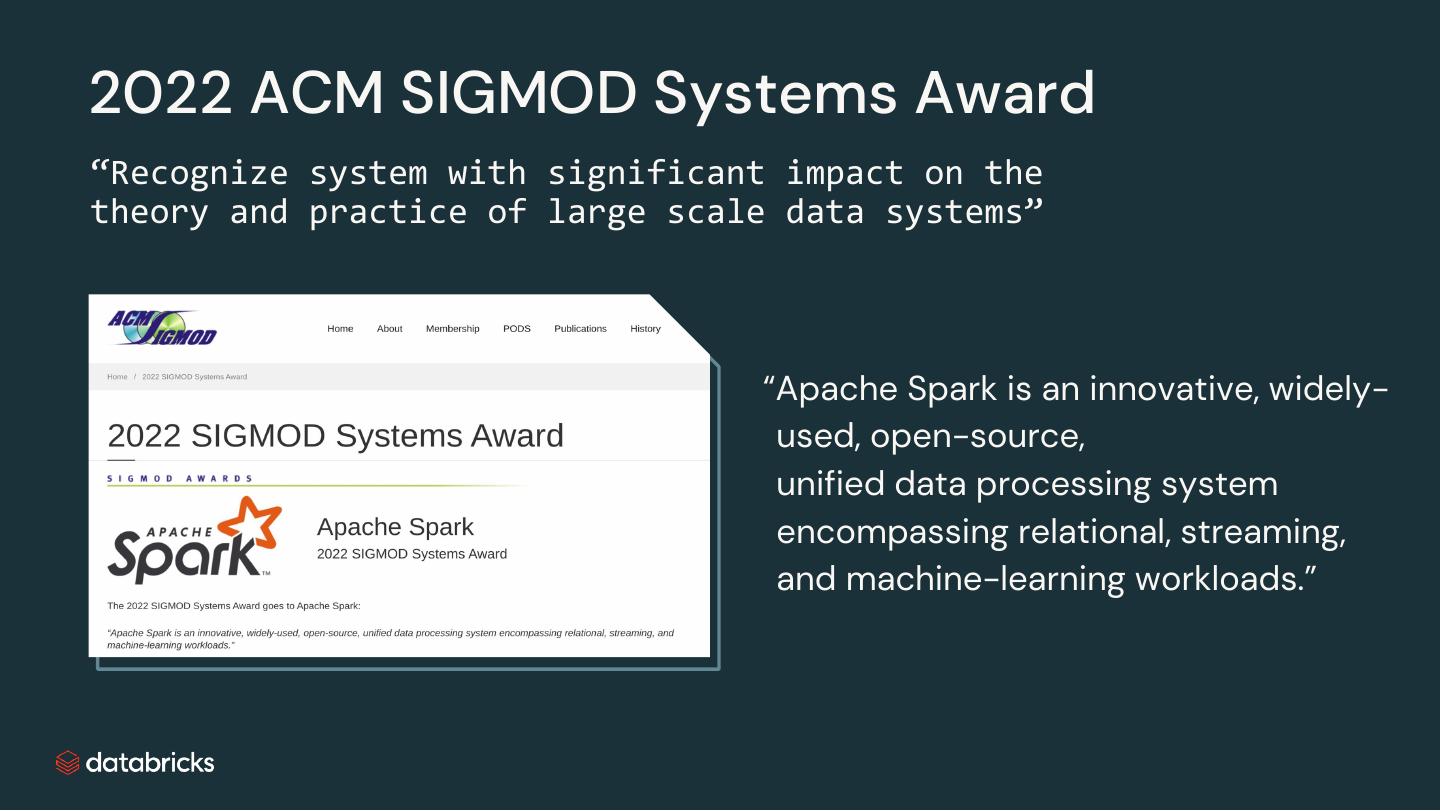 2022 ACM SIGMOD Systems Award

“Recognize system with significant impact on the theory and practice of large scale data systems”

ACM SIGMOD

Home About Membership PODS Publications History

Home / 2022 SIGMOD Systems Award

2022 SIGMOD Systems Award

SIGMOD AWARDS

APACHE Spark™

Apache Spark
2022 SIGMOD Systems Award

The 2022 SIGMOD Systems Award goes to Apache Spark:

“Apache Spark is an innovative, widely-used, open-source, unified data processing system encompassing relational, streaming, and machine-learning workloads.”

“Apache Spark is an innovative, widely-used, open-source, unified data processing system encompassing relational, streaming, and machine-learning workloads.”

databricks